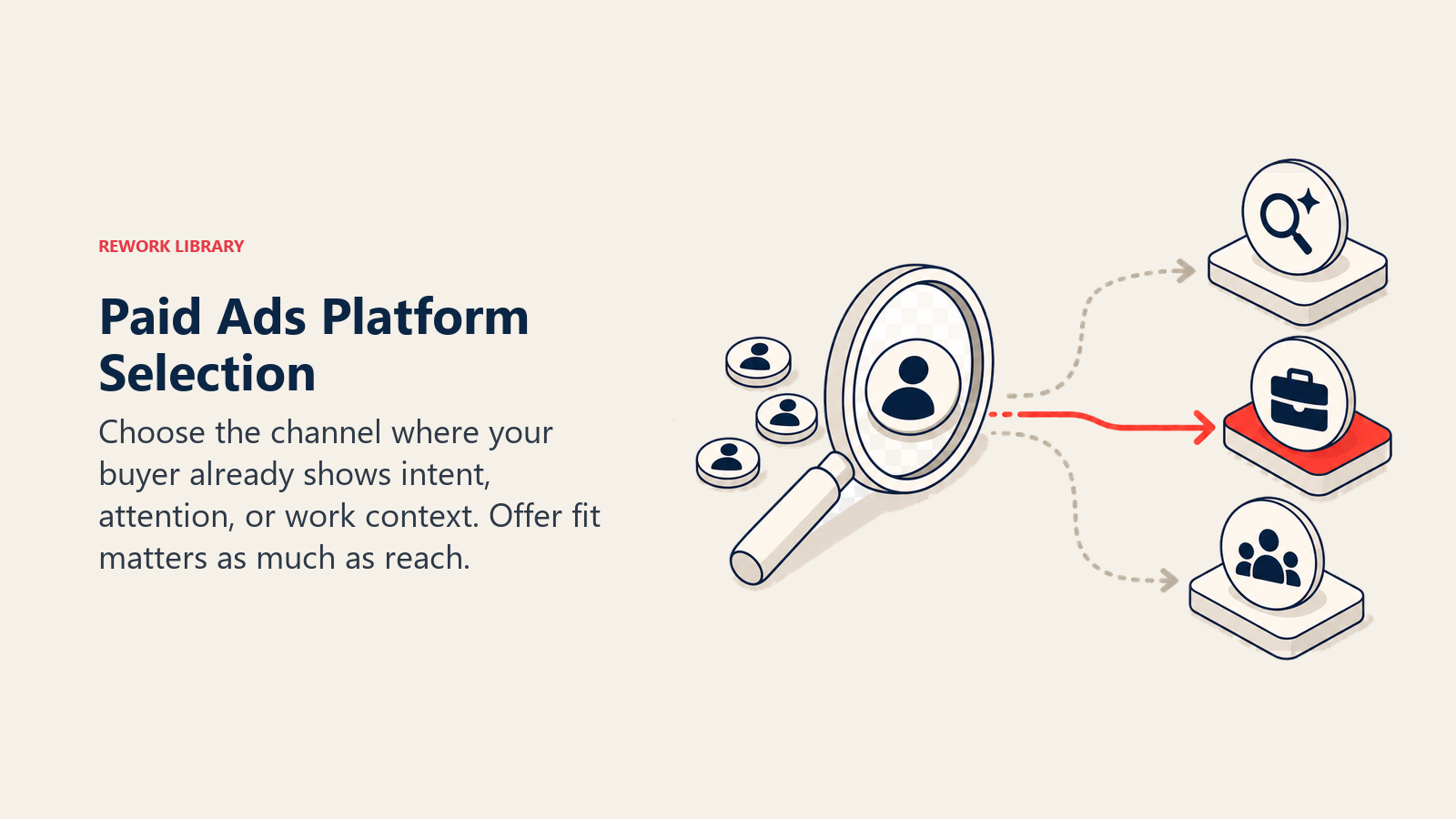 REWORK LIBRARY

Paid Ads Platform Selection

Choose the channel where your buyer already shows intent, attention, or work context. Offer fit matters as much as reach.